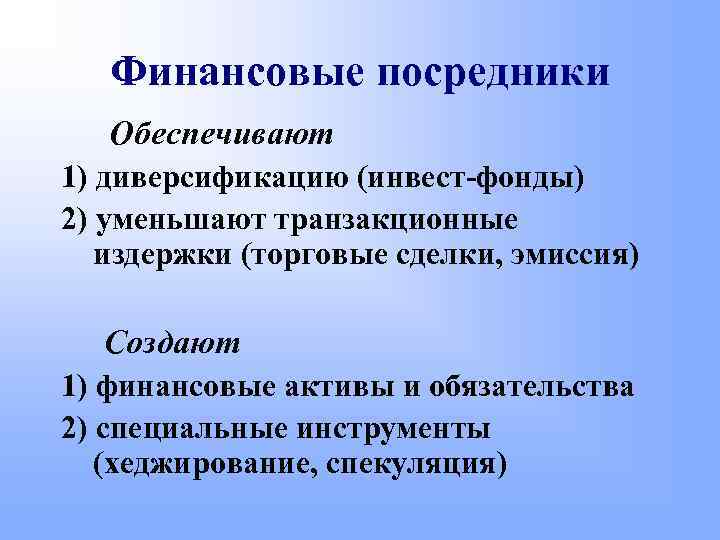 Финансовые посредники

Обеспечивают

1) диверсификацию (инвест-фонды)

2) уменьшают транзакционные издержки (торговые сделки, эмиссия)

Создают

1) финансовые активы и обязательства

2) специальные инструменты (хеджирование, спекуляция)